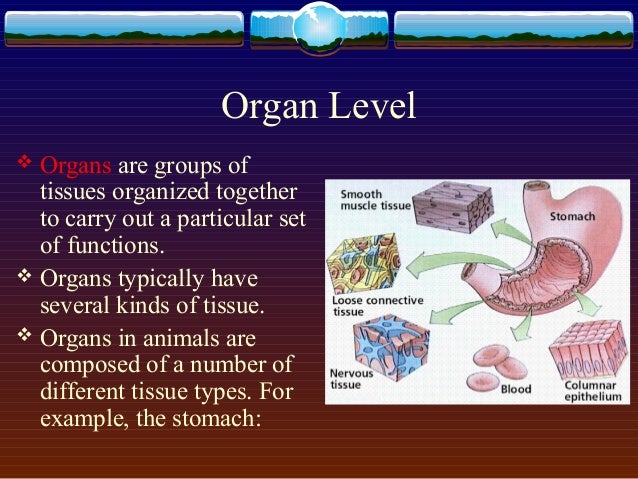 Organ Level

❖ Organs are groups of tissues organized together to carry out a particular set of functions.

❖ Organs typically have several kinds of tissue.

❖ Organs in animals are composed of a number of different tissue types. For example, the stomach:

Smooth muscle tissue

Stomach

Loose connective tissue

Nervous tissue

Blood

Columnar epithelium